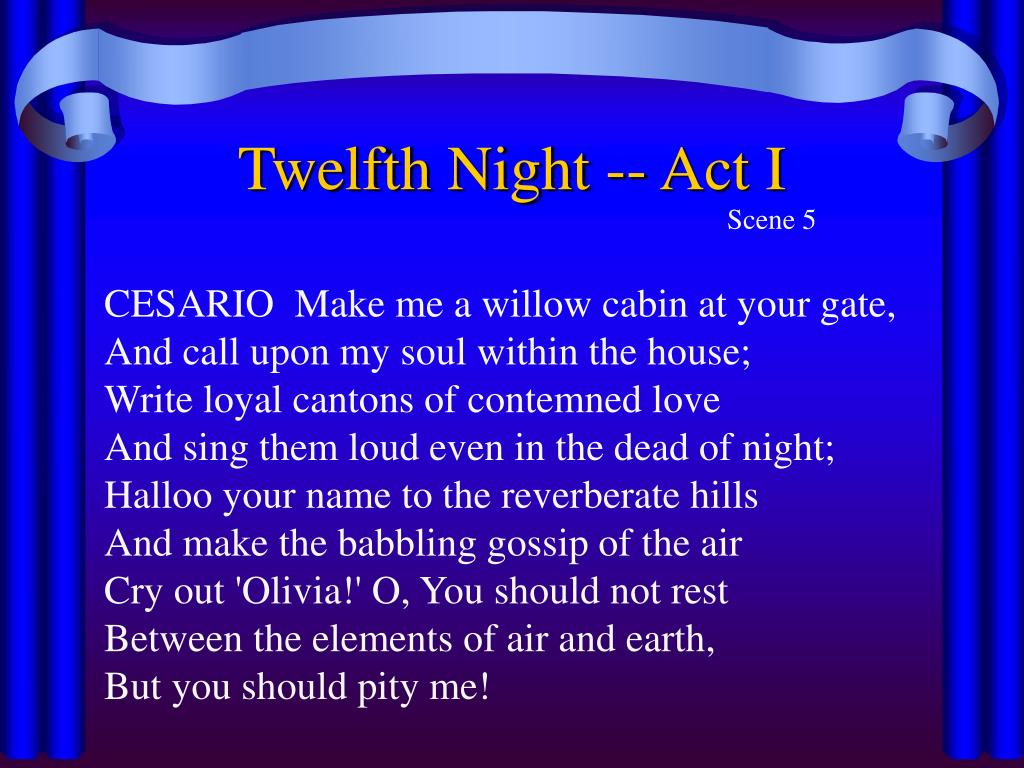 Twelfth Night -- Act I
Scene 5

CESARIO  Make me a willow cabin at your gate,
And call upon my soul within the house;
Write loyal cantons of contemned love
And sing them loud even in the dead of night;
Halloo your name to the reverberate hills
And make the babbling gossip of the air
Cry out 'Olivia!' O, You should not rest
Between the elements of air and earth,
But you should pity me!